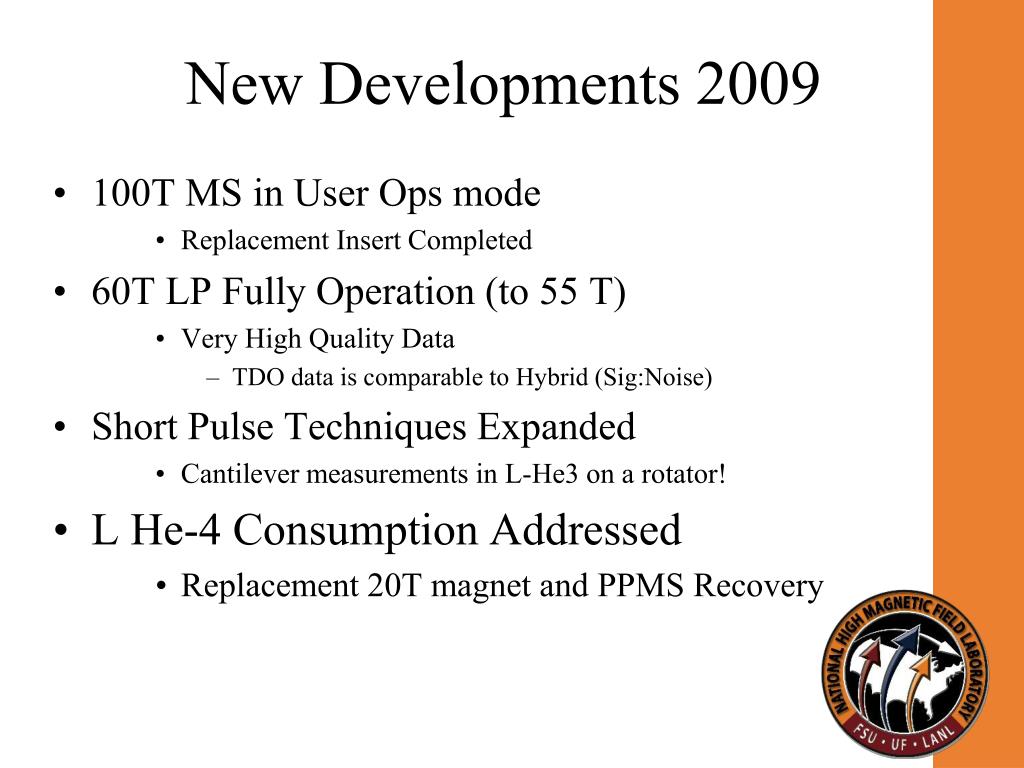 New Developments 2009

• 100T MS in User Ops mode
  • Replacement Insert Completed
• 60T LP Fully Operation (to 55 T)
  • Very High Quality Data
    – TDO data is comparable to Hybrid (Sig:Noise)
• Short Pulse Techniques Expanded
  • Cantilever measurements in L-He3 on a rotator!
• L He-4 Consumption Addressed
  • Replacement 20T magnet and PPMS Recovery

NATIONAL HIGH MAGNETIC FIELD LABORATORY
FSU • UF • LANL